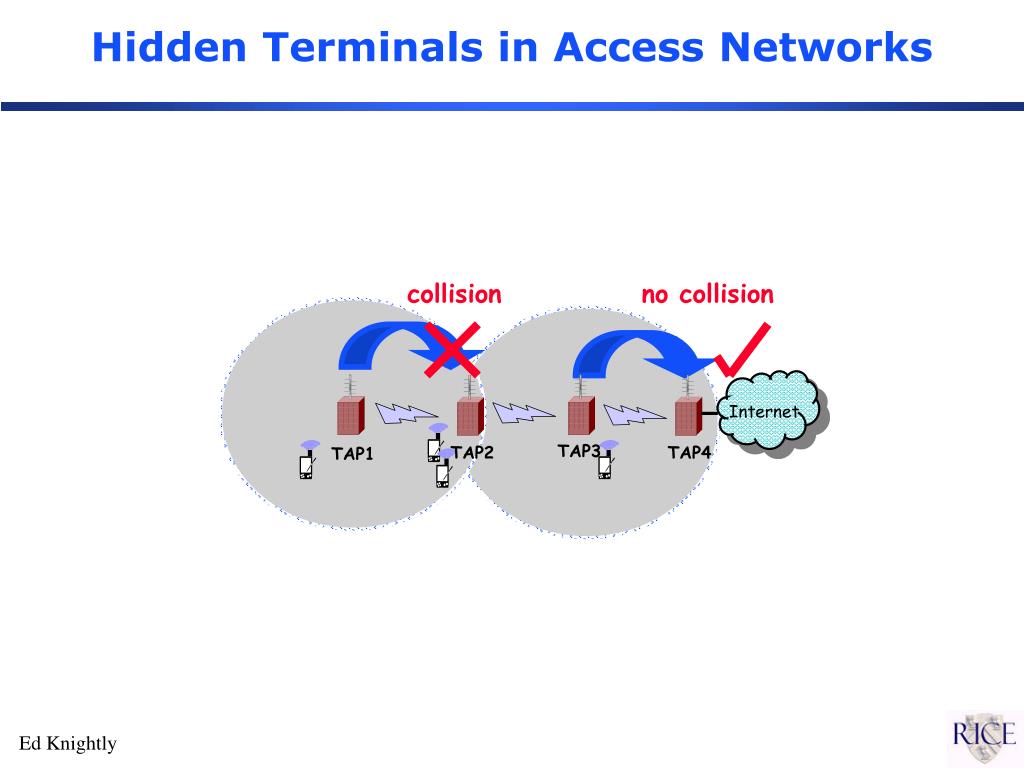 Hidden Terminals in Access Networks

collision

no collision

Internet

TAP1

TAP2

TAP3

TAP4

Ed Knightly

RICE